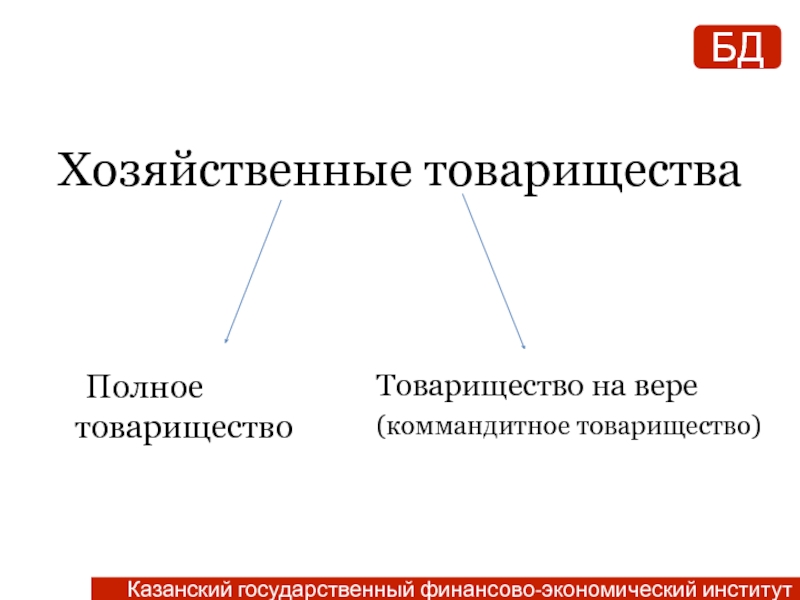 БД

Хозяйственные товарищества

Полное товарищество

Товарищество на вере

(коммандитное товарищество)

Казанский государственный финансово-экономический институт